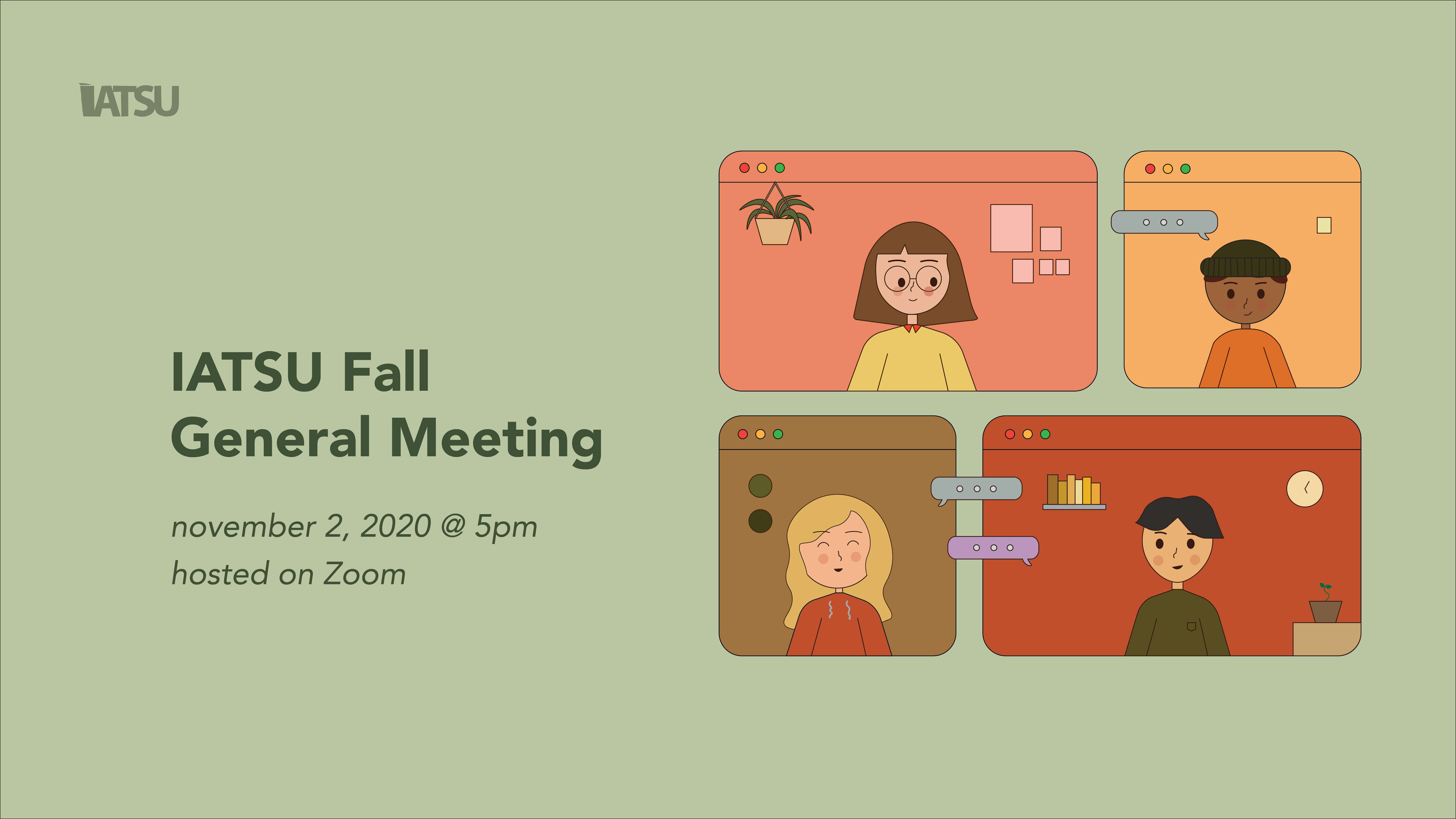 IATSU

IATSU Fall General Meeting

november 2, 2020 @ 5pm
hosted on Zoom